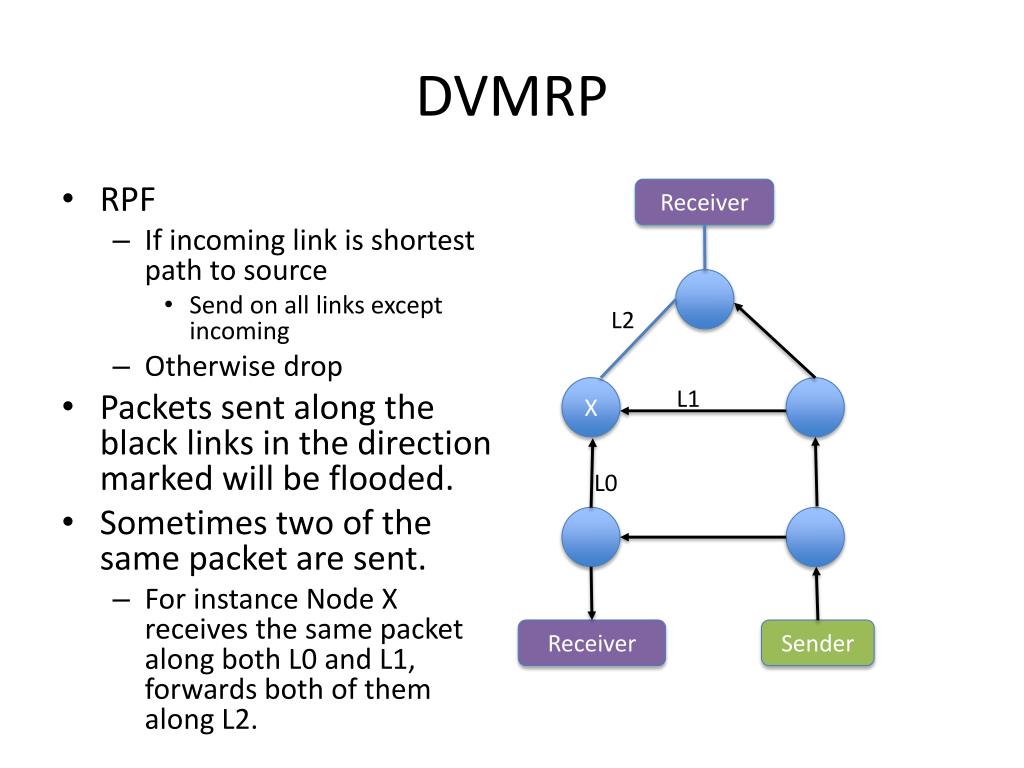 DVMRP

• RPF
– If incoming link is shortest path to source
• Send on all links except incoming
– Otherwise drop
• Packets sent along the black links in the direction marked will be flooded.
• Sometimes two of the same packet are sent.
– For instance Node X receives the same packet along both L0 and L1, forwards both of them along L2.

Receiver
L2
X
L1
L0
Receiver
Sender